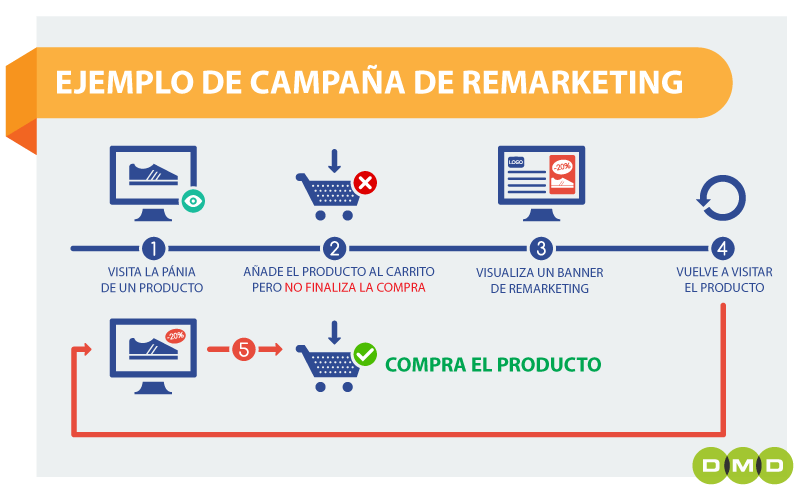 EJEMPLO DE CAMPAÑA DE REMARKETING

LOGO

-20%

1
VISITA LA PÁNIA DE UN PRODUCTO

2
AÑADE EL PRODUCTO AL CARRITO PERO NO FINALIZA LA COMPRA

3
VISUALIZA UN BANNER DE REMARKETING

4
VUELVE A VISITAR EL PRODUCTO

-20%

5

COMPRA EL PRODUCTO

DMD